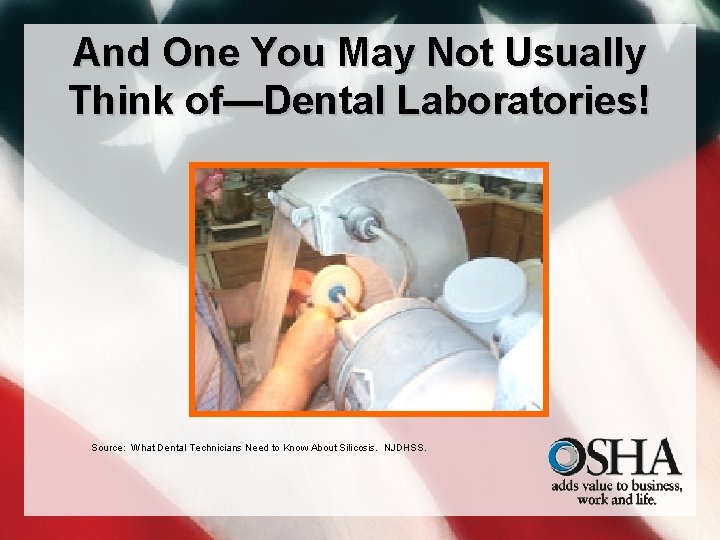 And One You May Not Usually Think of—Dental Laboratories!

Source: What Dental Technicians Need to Know About Silicosis. NJDHSS.

OSHA
adds value to business, work and life.